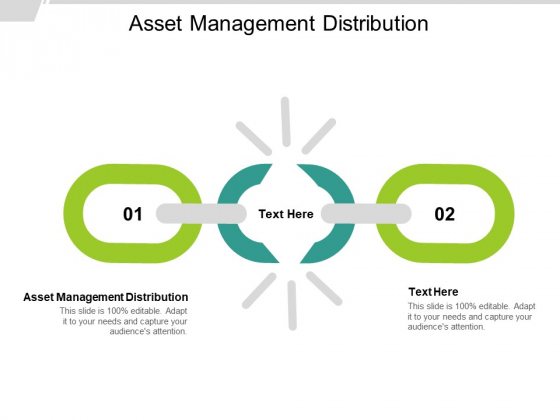 Asset Management Distribution

01

Text Here

02

Asset Management Distribution
This slide is 100% editable. Adapt it to your needs and capture your audience's attention.

Text Here
This slide is 100% editable. Adapt it to your needs and capture your audience's attention.